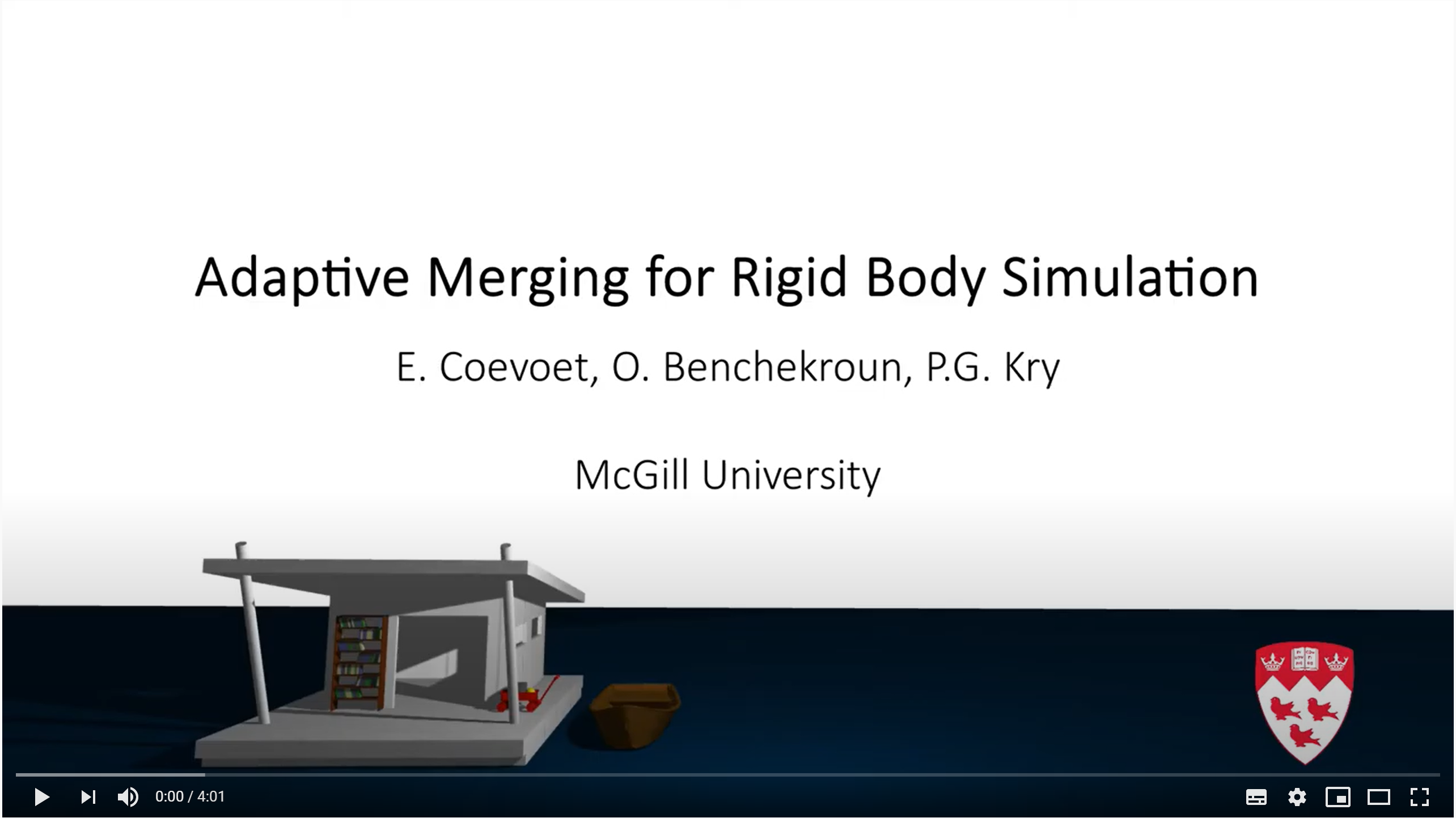 Adaptive Merging for Rigid Body Simulation

E. Coevoet, O. Benchekroun, P.G. Kry

McGill University

0:00 / 4:01